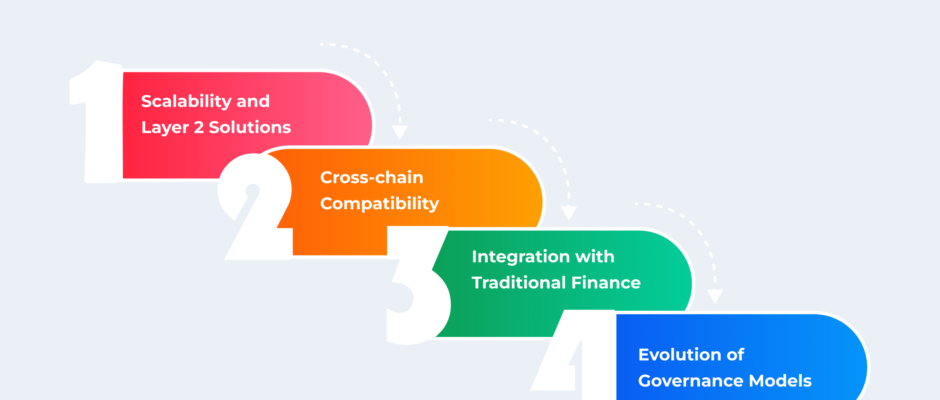 1
Scalability and Layer 2 Solutions

2
Cross-chain Compatibility

3
Integration with Traditional Finance

4
Evolution of Governance Models